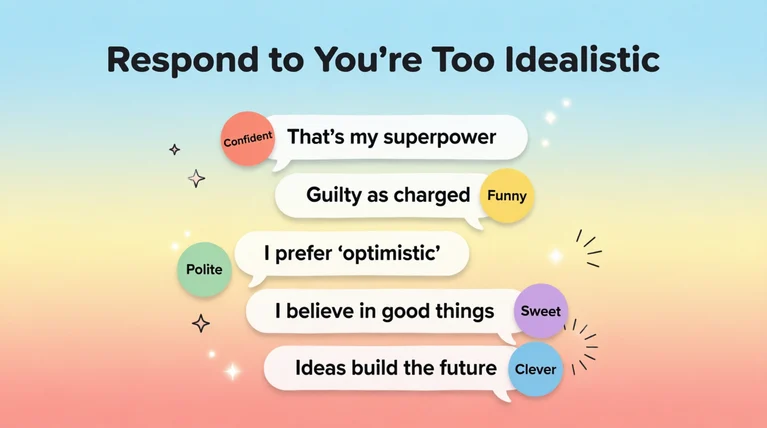 Respond to You're Too Idealistic

Confident
That's my superpower

Guilty as charged
Funny

Polite
I prefer 'optimistic'

I believe in good things
Sweet

Ideas build the future
Clever